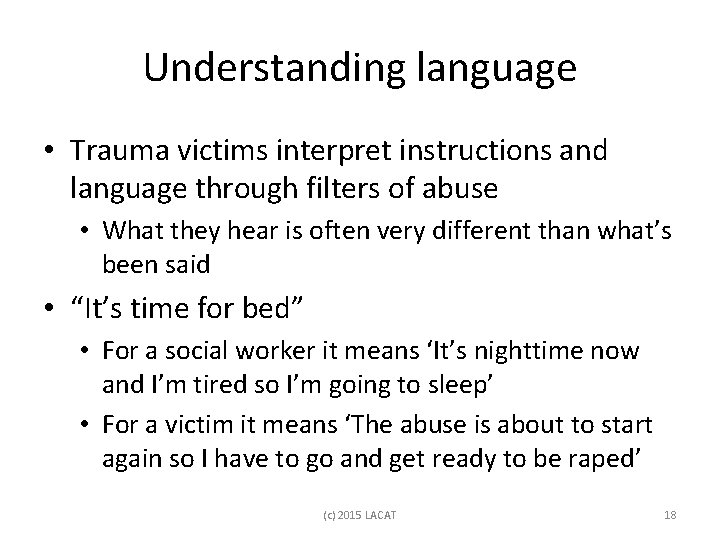 Understanding language

• Trauma victims interpret instructions and language through filters of abuse

• What they hear is often very different than what's been said

• "It's time for bed"

• For a social worker it means 'It's nighttime now and I'm tired so I'm going to sleep'

• For a victim it means 'The abuse is about to start again so I have to go and get ready to be raped'

(c) 2015 LACAT

18